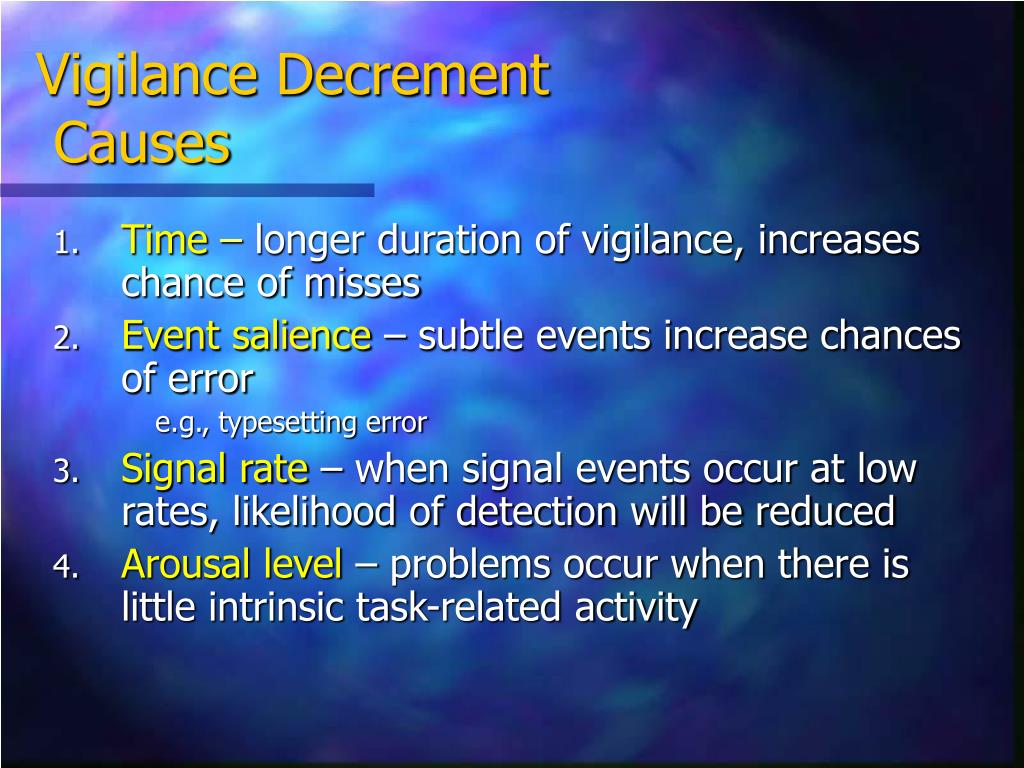 Vigilance Decrement
Causes

1. Time – longer duration of vigilance, increases chance of misses
2. Event salience – subtle events increase chances of error
e.g., typesetting error
3. Signal rate – when signal events occur at low rates, likelihood of detection will be reduced
4. Arousal level – problems occur when there is little intrinsic task-related activity